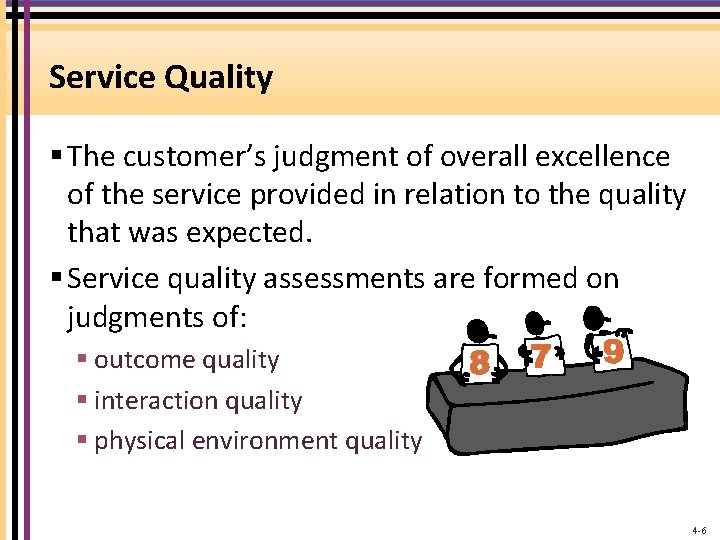 Service Quality

▪ The customer's judgment of overall excellence of the service provided in relation to the quality that was expected.

▪ Service quality assessments are formed on judgments of:

▪ outcome quality
▪ interaction quality
▪ physical environment quality

8 7 9

4-6